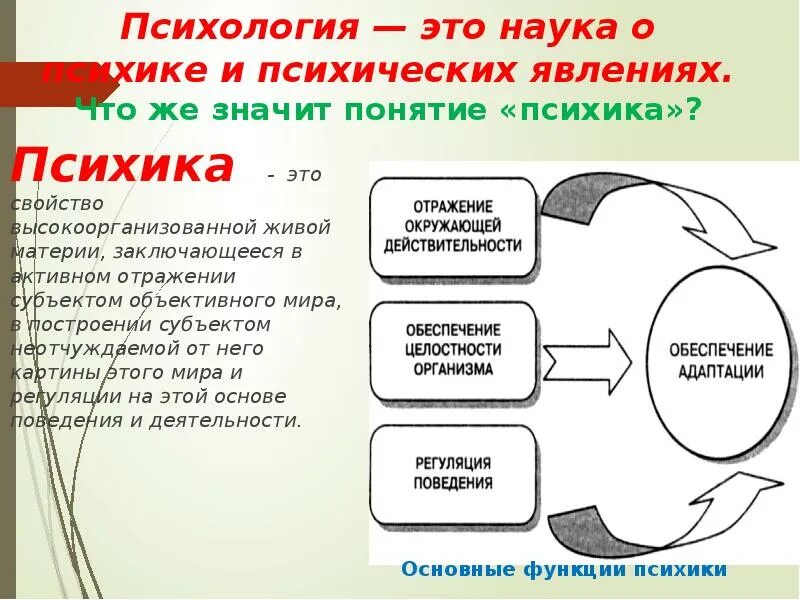 Психология — это наука о психике и психических явлениях.
Что же значит понятие «психика»?

Психика - это свойство высокоорганизованной живой материи, заключающееся в активном отражении субъектом объективного мира, в построении субъектом неотчуждаемой от него картины этого мира и регуляции на этой основе поведения и деятельности.

ОТРАЖЕНИЕ ОКРУЖАЮЩЕЙ ДЕЙСТВИТЕЛЬНОСТИ

ОБЕСПЕЧЕНИЕ ЦЕЛОСТНОСТИ ОРГАНИЗМА

РЕГУЛЯЦИЯ ПОВЕДЕНИЯ

ОБЕСПЕЧЕНИЕ АДАПТАЦИИ

Основные функции психики